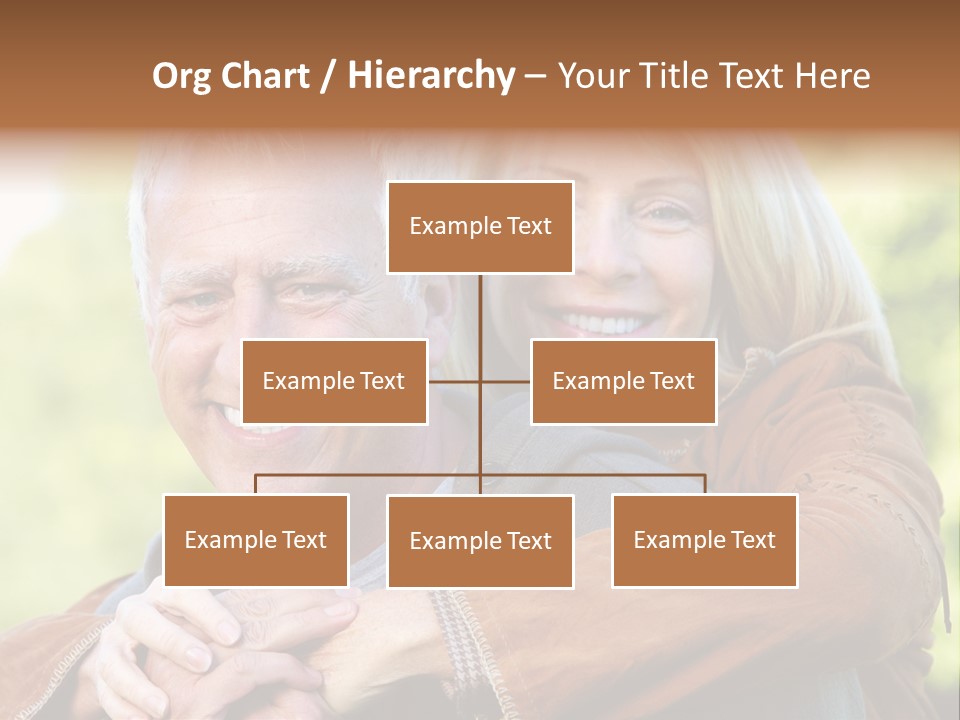 Org Chart / Hierarchy – Your Title Text Here

Example Text

Example Text

Example Text

Example Text

Example Text

Example Text